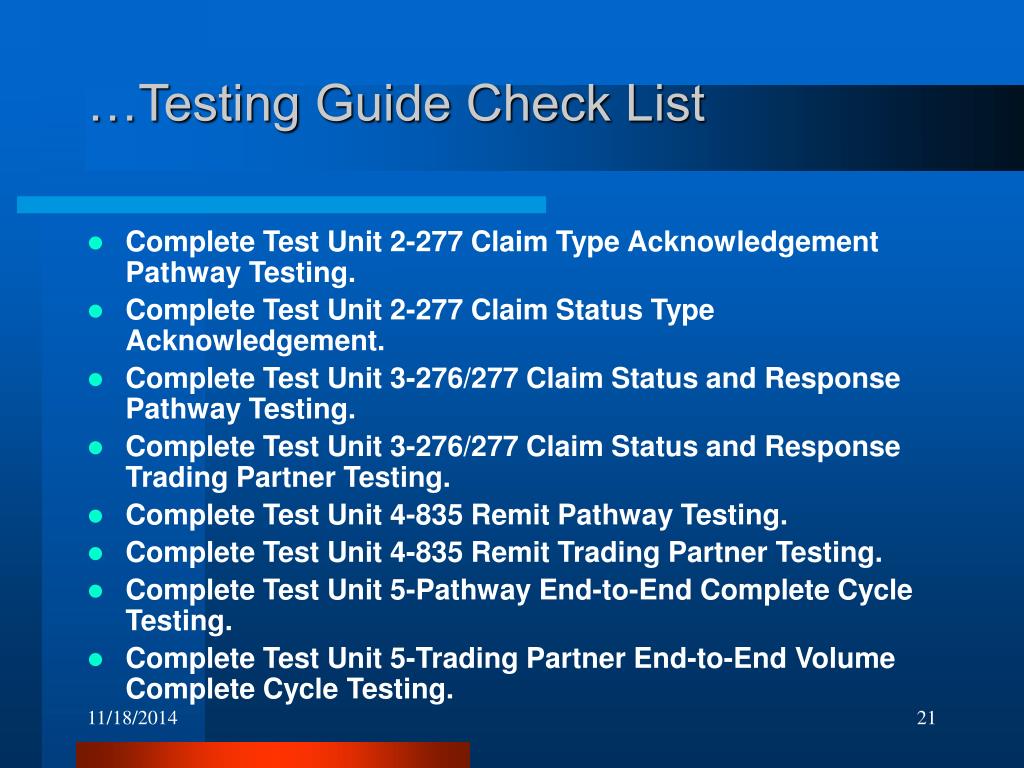 …Testing Guide Check List

- Complete Test Unit 2-277 Claim Type Acknowledgement Pathway Testing.
- Complete Test Unit 2-277 Claim Status Type Acknowledgement.
- Complete Test Unit 3-276/277 Claim Status and Response Pathway Testing.
- Complete Test Unit 3-276/277 Claim Status and Response Trading Partner Testing.
- Complete Test Unit 4-835 Remit Pathway Testing.
- Complete Test Unit 4-835 Remit Trading Partner Testing.
- Complete Test Unit 5-Pathway End-to-End Complete Cycle Testing.
- Complete Test Unit 5-Trading Partner End-to-End Volume Complete Cycle Testing.

11/18/2014

21